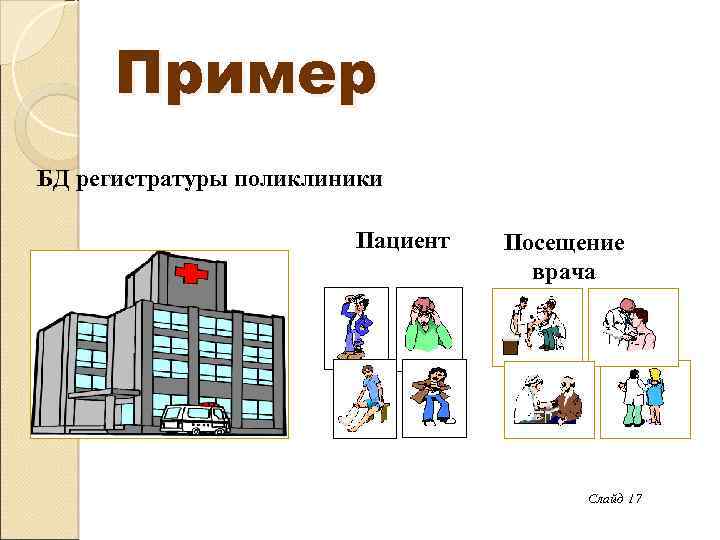 Пример

БД регистратуры поликлиники

Пациент

Посещение врача

Слайд 17